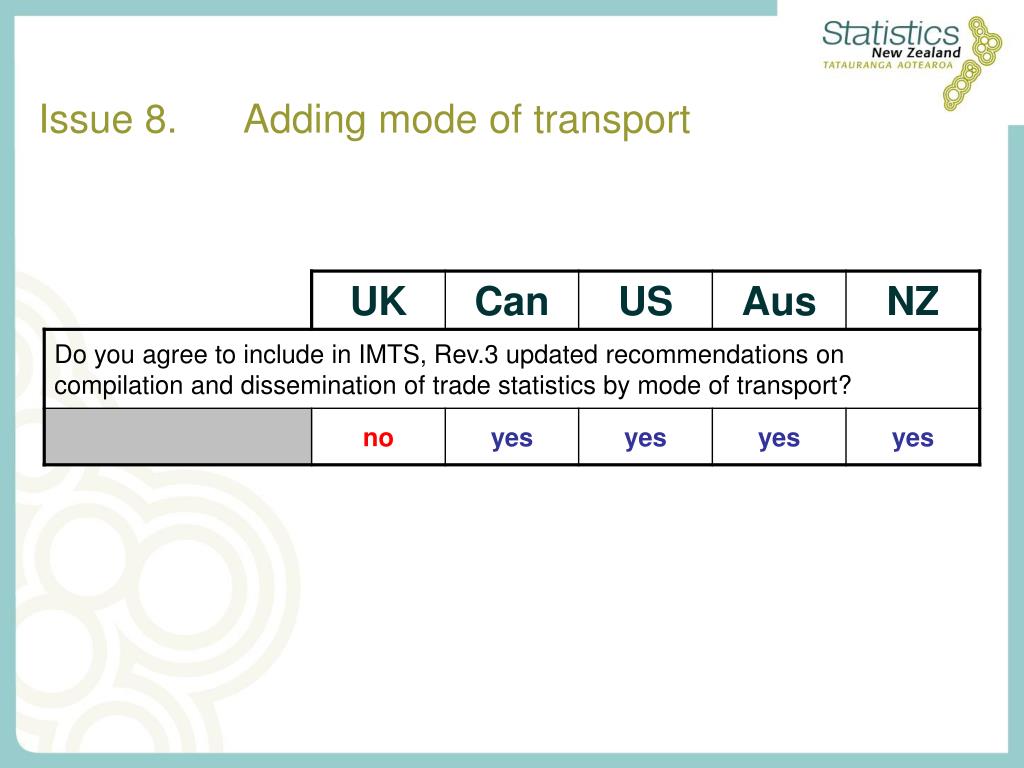 Statistics
New Zealand
TATAURANGA AOTEAROA

Issue 8. Adding mode of transport

| | UK | Can | US | Aus | NZ |
|---|---|---|---|---|---|
| Do you agree to include in IMTS, Rev.3 updated recommendations on compilation and dissemination of trade statistics by mode of transport? | | | | | |
| | no | yes | yes | yes | yes |